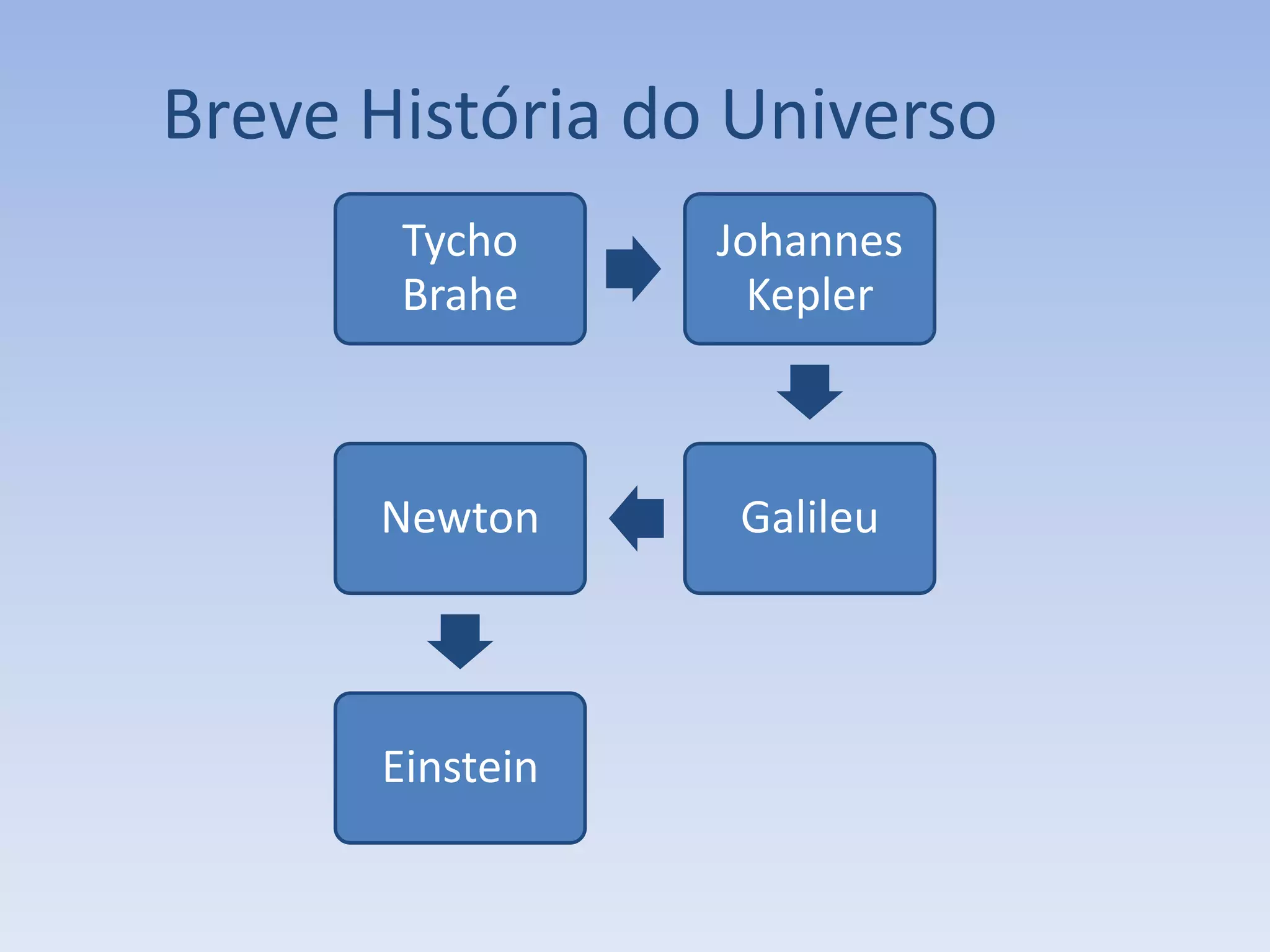 Breve História do Universo

Tycho Brahe

Johannes Kepler

Galileu

Newton

Einstein